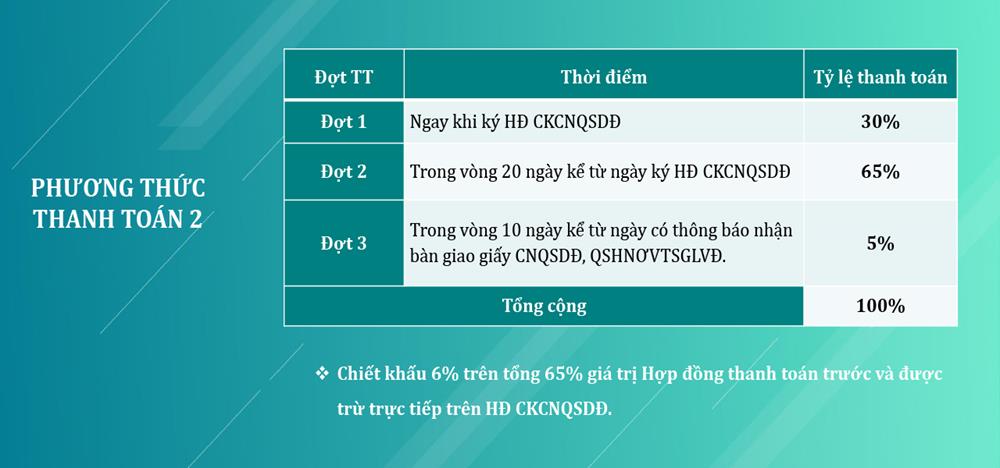 PHƯƠNG THỨC THANH TOÁN 2

| Đợt TT | Thời điểm | Tỷ lệ thanh toán |
|---|---|---|
| Đợt 1 | Ngay khi ký HĐ CKCNQSDĐ | 30% |
| Đợt 2 | Trong vòng 20 ngày kể từ ngày ký HĐ CKCNQSDĐ | 65% |
| Đợt 3 | Trong vòng 10 ngày kể từ ngày có thông báo nhận bàn giao giấy CNQSDĐ, QSHNƠVTSGLVĐ. | 5% |
| Tổng cộng | | 100% |

❖ Chiết khấu 6% trên tổng 65% giá trị Hợp đồng thanh toán trước và được trừ trực tiếp trên HĐ CKCNQSDĐ.